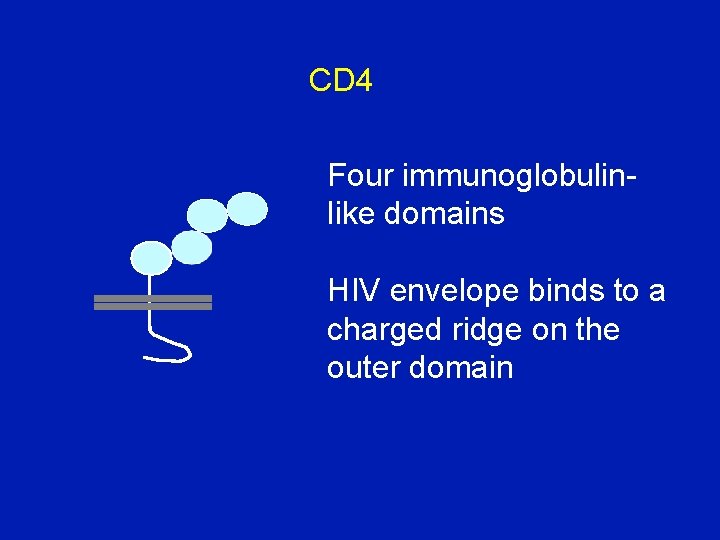 CD4

Four immunoglobulin-like domains

HIV envelope binds to a charged ridge on the outer domain